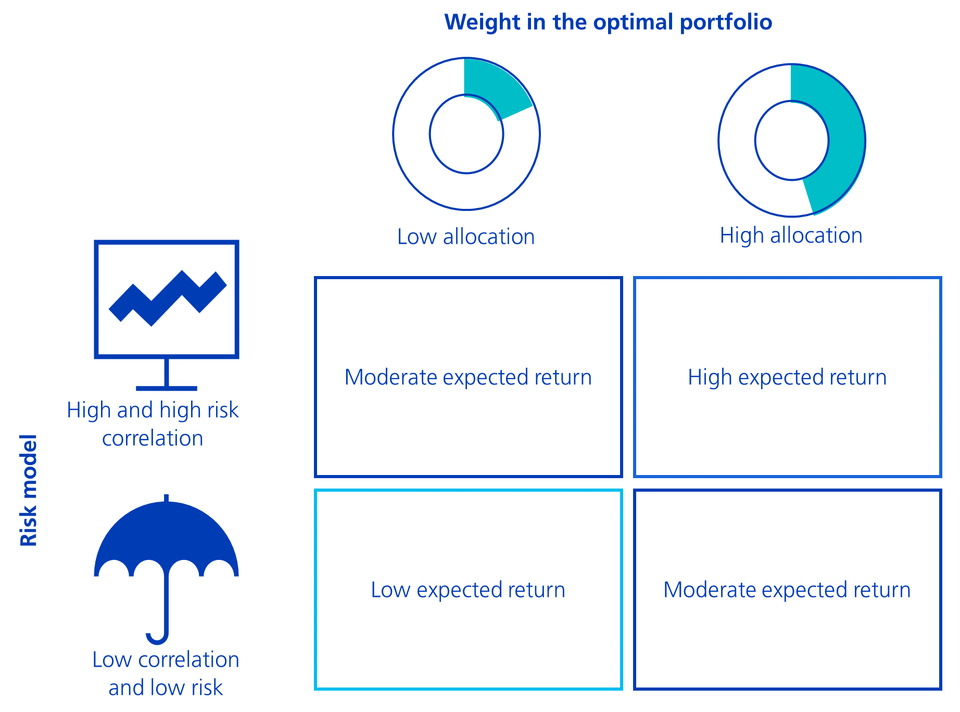 Weight in the optimal portfolio

Low allocation

High allocation

Risk model

High and high risk correlation

Moderate expected return

High expected return

Low correlation and low risk

Low expected return

Moderate expected return